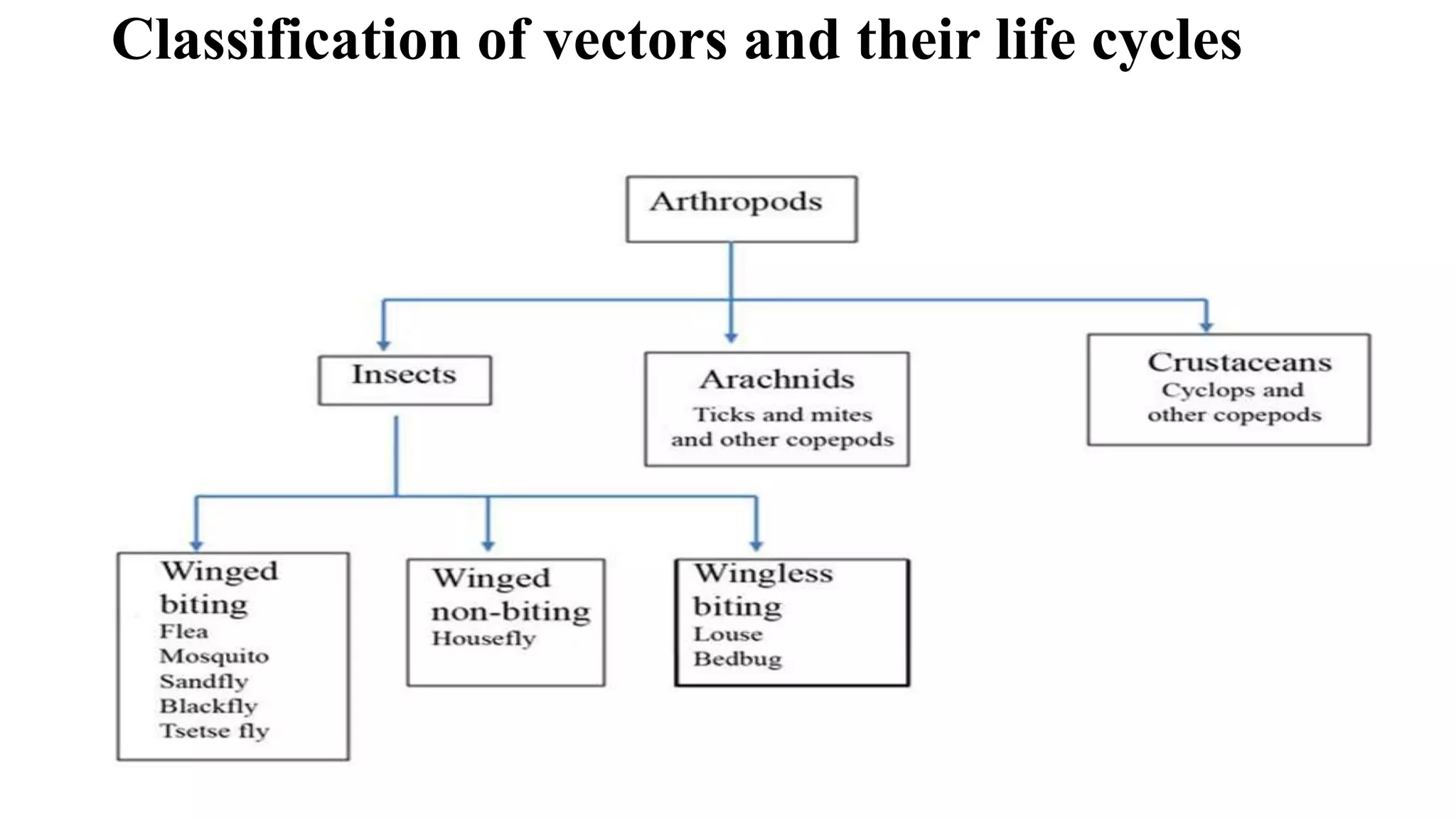 Classification of vectors and their life cycles

Arthropods

Insects

Arachnids
Ticks and mites and other copepods

Crustaceans
Cyclops and other copepods

Winged biting
Flea
Mosquito
Sandfly
Blackfly
Tsetse fly

Winged non-biting
Housefly

Wingless biting
Louse
Bedbug